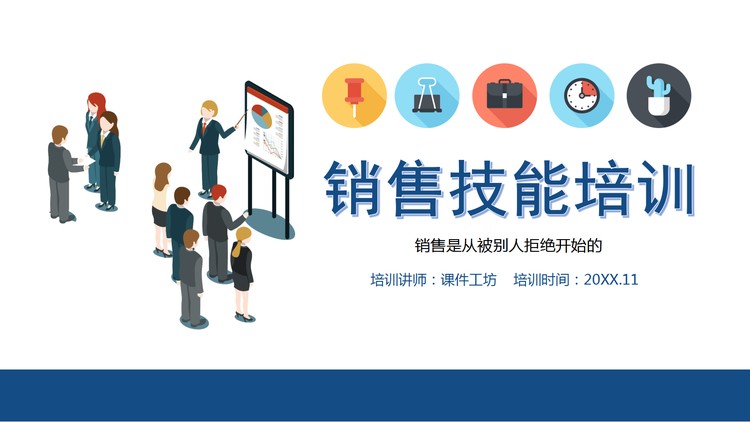 销售技能培训

销售是从被别人拒绝开始的

培训讲师：课件工坊　培训时间：20XX.11